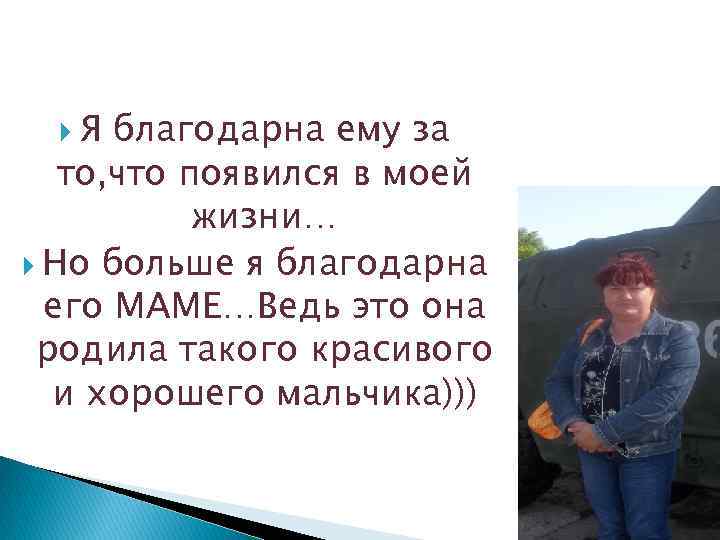 Я благодарна ему за то,что появился в моей жизни…

Но больше я благодарна его МАМЕ…Ведь это она родила такого красивого и хорошего мальчика)))